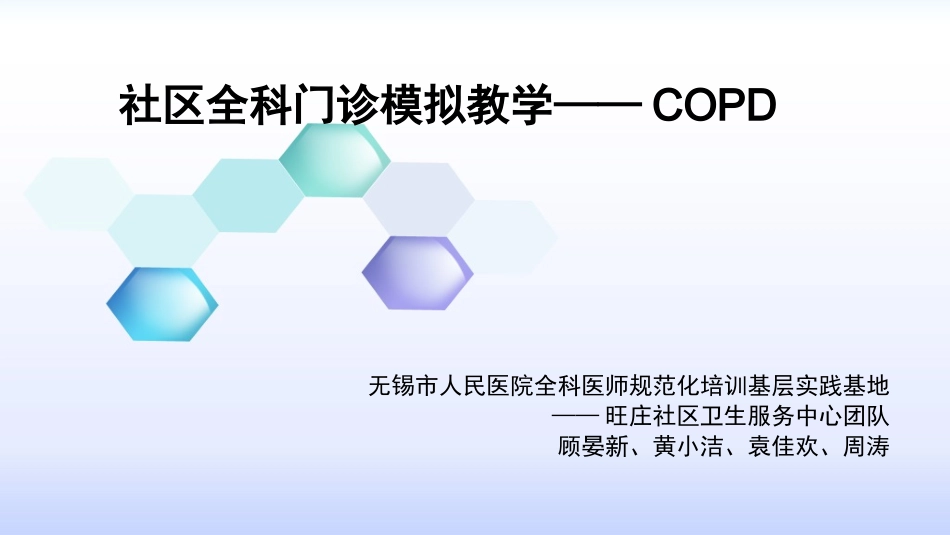 社区全科门诊模拟教学—— COPD

无锡市人民医院全科医师规范化培训基层实践基地
—— 旺庄社区卫生服务中心团队
顾晏新、黄小洁、袁佳欢、周涛